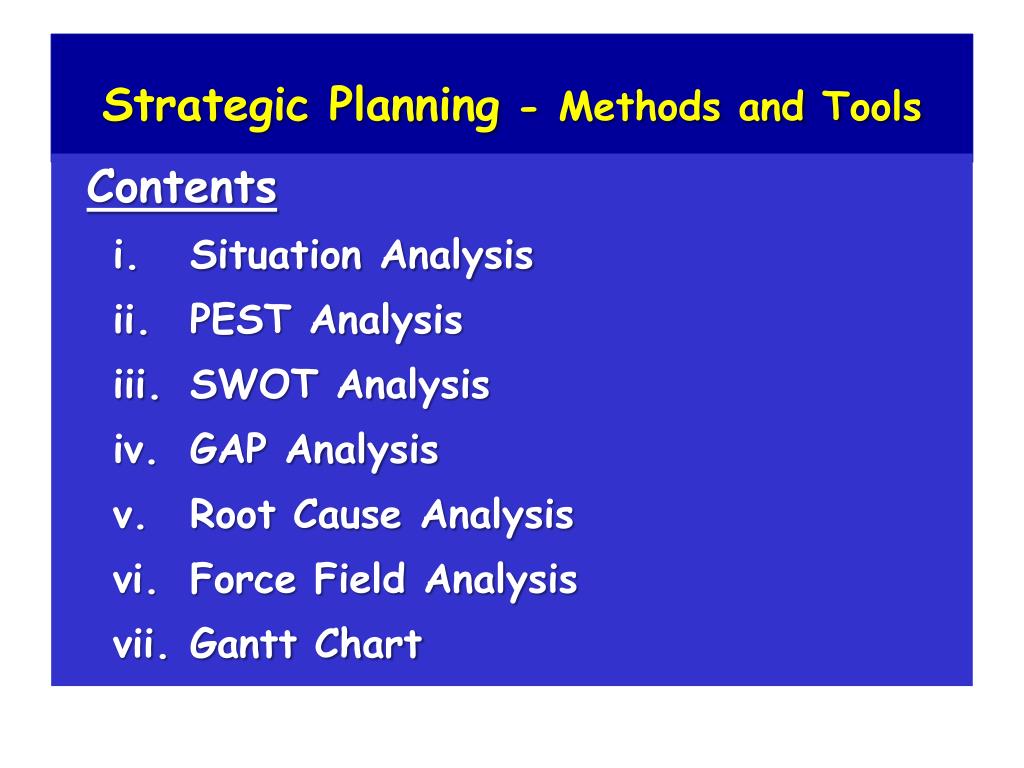 Strategic Planning - Methods and Tools

Contents

i. Situation Analysis
ii. PEST Analysis
iii. SWOT Analysis
iv. GAP Analysis
v. Root Cause Analysis
vi. Force Field Analysis
vii. Gantt Chart